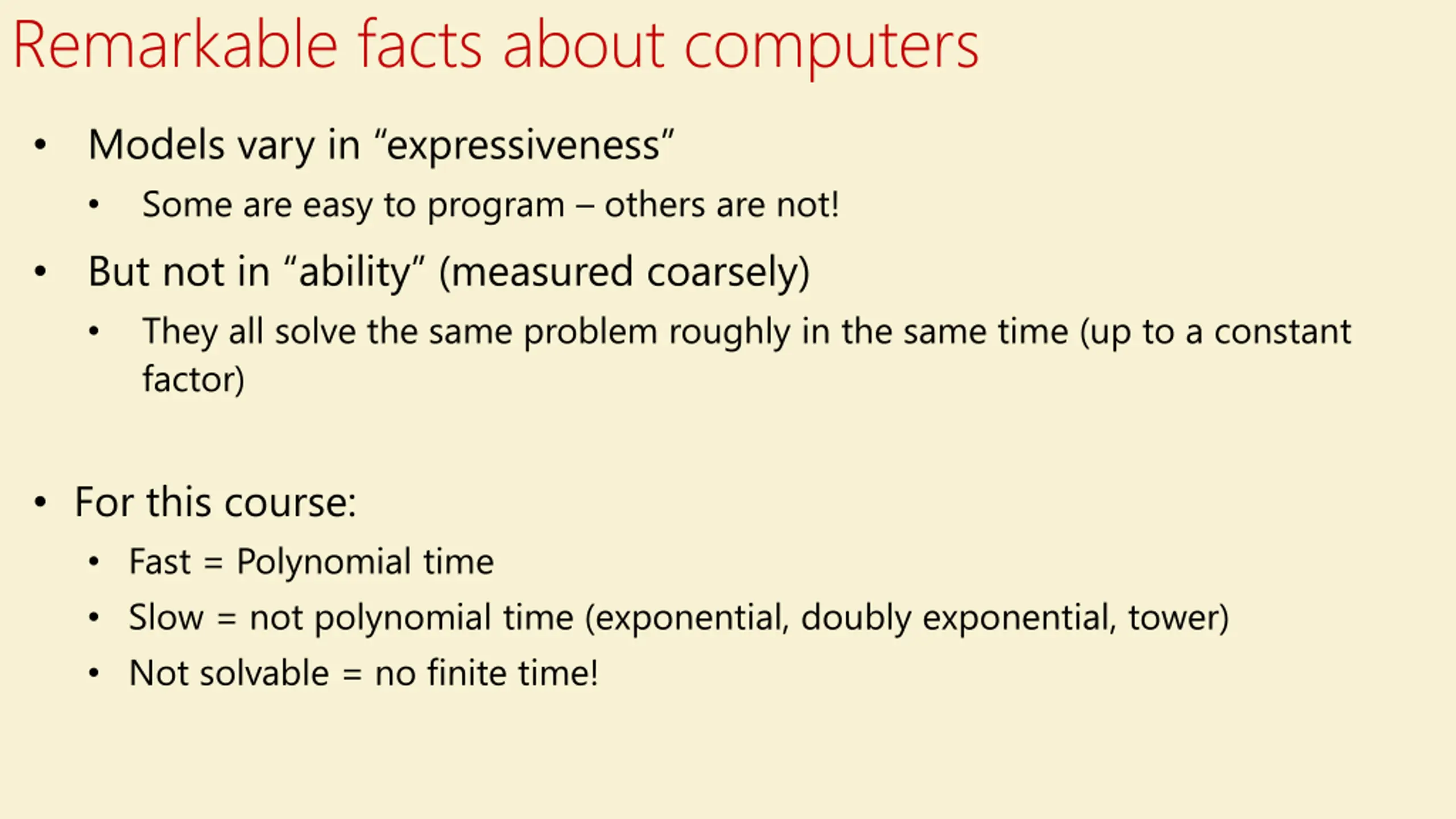 Remarkable facts about computers

• Models vary in "expressiveness"

• Some are easy to program – others are not!

• But not in "ability" (measured coarsely)

• They all solve the same problem roughly in the same time (up to a constant factor)

• For this course:

• Fast = Polynomial time

• Slow = not polynomial time (exponential, doubly exponential, tower)

• Not solvable = no finite time!